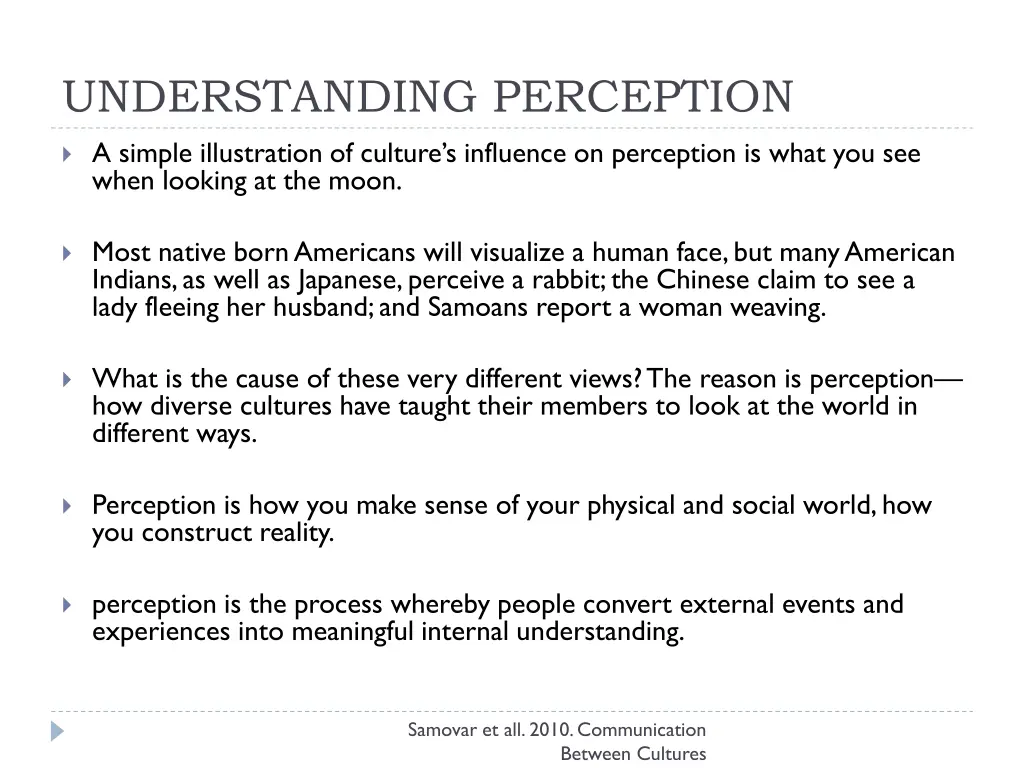 UNDERSTANDING PERCEPTION

A simple illustration of culture's influence on perception is what you see when looking at the moon.

Most native born Americans will visualize a human face, but many American Indians, as well as Japanese, perceive a rabbit; the Chinese claim to see a lady fleeing her husband; and Samoans report a woman weaving.

What is the cause of these very different views? The reason is perception—how diverse cultures have taught their members to look at the world in different ways.

Perception is how you make sense of your physical and social world, how you construct reality.

perception is the process whereby people convert external events and experiences into meaningful internal understanding.

Samovar et all. 2010. Communication Between Cultures